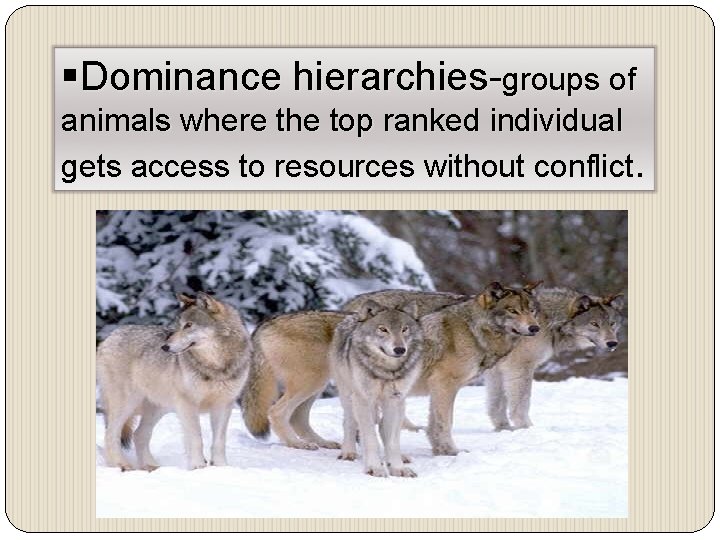 ▪Dominance hierarchies-groups of animals where the top ranked individual gets access to resources without conflict.